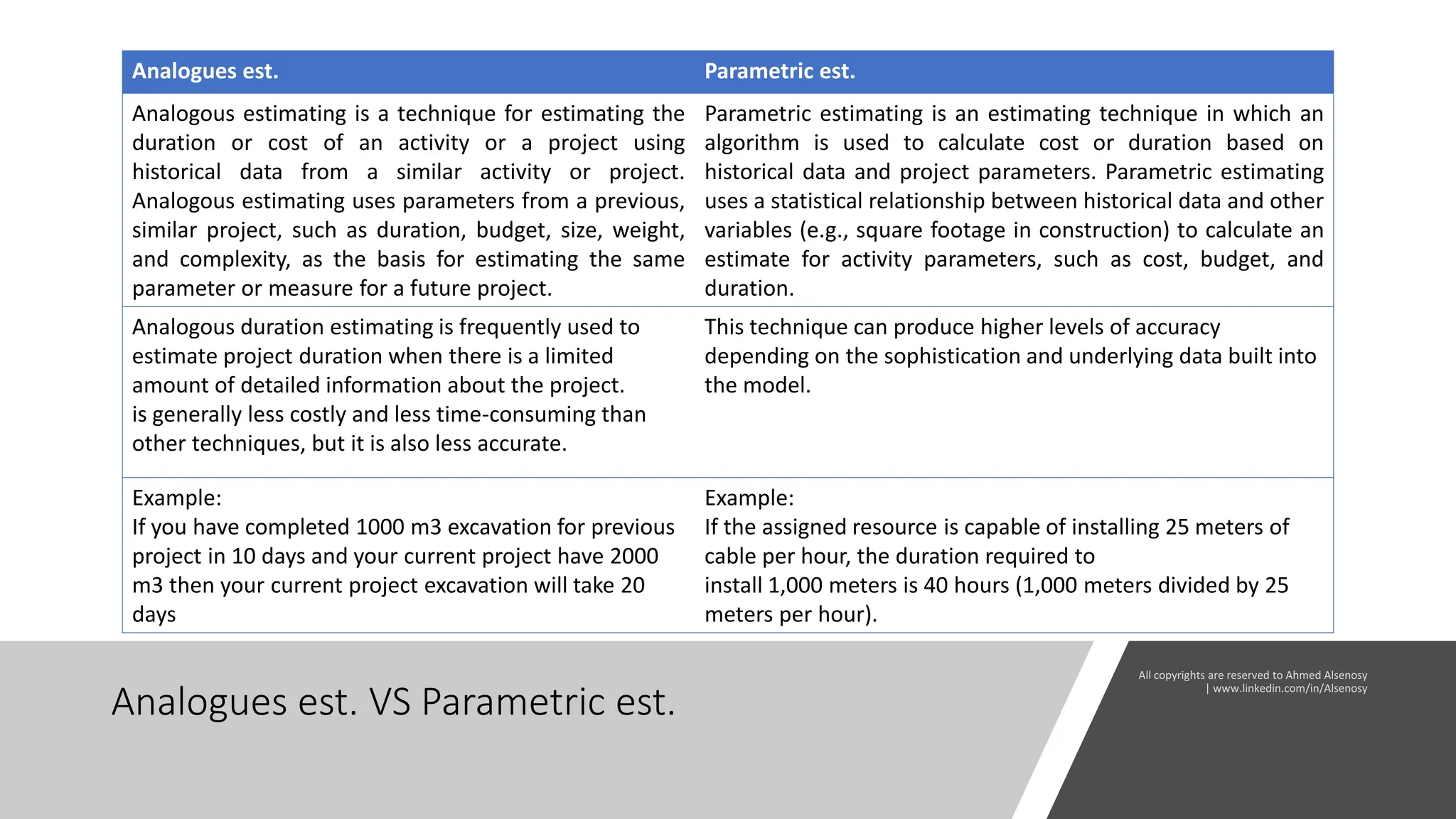 | Analogues est. | Parametric est. |
|---|---|
| Analogous estimating is a technique for estimating the duration or cost of an activity or a project using historical data from a similar activity or project. Analogous estimating uses parameters from a previous, similar project, such as duration, budget, size, weight, and complexity, as the basis for estimating the same parameter or measure for a future project. | Parametric estimating is an estimating technique in which an algorithm is used to calculate cost or duration based on historical data and project parameters. Parametric estimating uses a statistical relationship between historical data and other variables (e.g., square footage in construction) to calculate an estimate for activity parameters, such as cost, budget, and duration. |
| Analogous duration estimating is frequently used to estimate project duration when there is a limited amount of detailed information about the project. is generally less costly and less time-consuming than other techniques, but it is also less accurate. | This technique can produce higher levels of accuracy depending on the sophistication and underlying data built into the model. |
| Example: If you have completed 1000 m3 excavation for previous project in 10 days and your current project have 2000 m3 then your current project excavation will take 20 days | Example: If the assigned resource is capable of installing 25 meters of cable per hour, the duration required to install 1,000 meters is 40 hours (1,000 meters divided by 25 meters per hour). |

Analogues est. VS Parametric est.

All copyrights are reserved to Ahmed Alsenosy | www.linkedin.com/in/Alsenosy